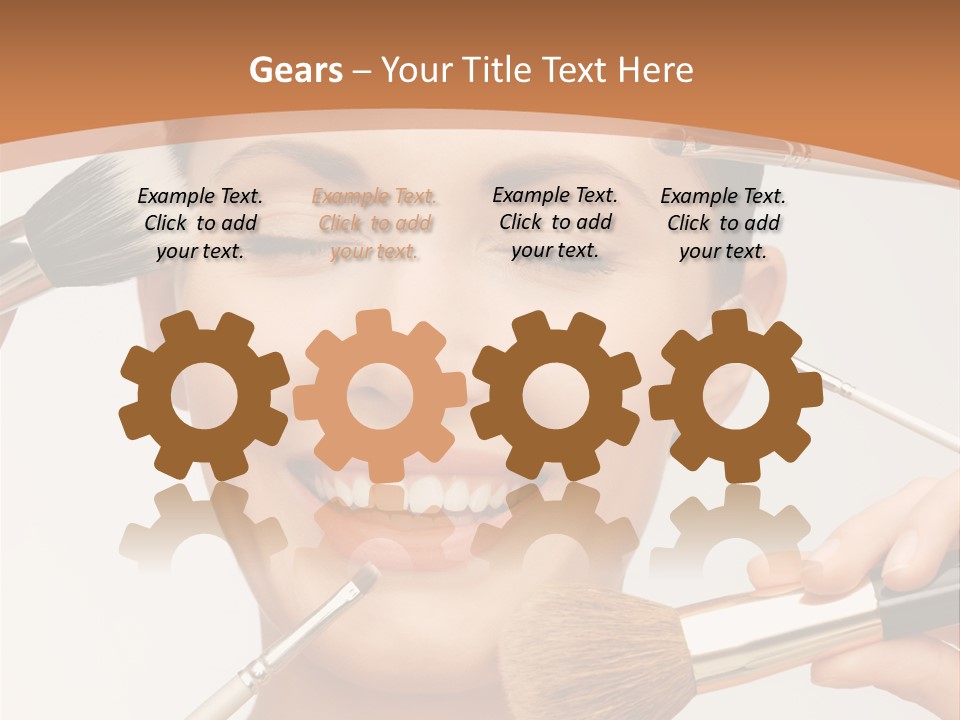 Gears – Your Title Text Here

Example Text. Click to add your text.

Example Text. Click to add your text.

Example Text. Click to add your text.

Example Text. Click to add your text.